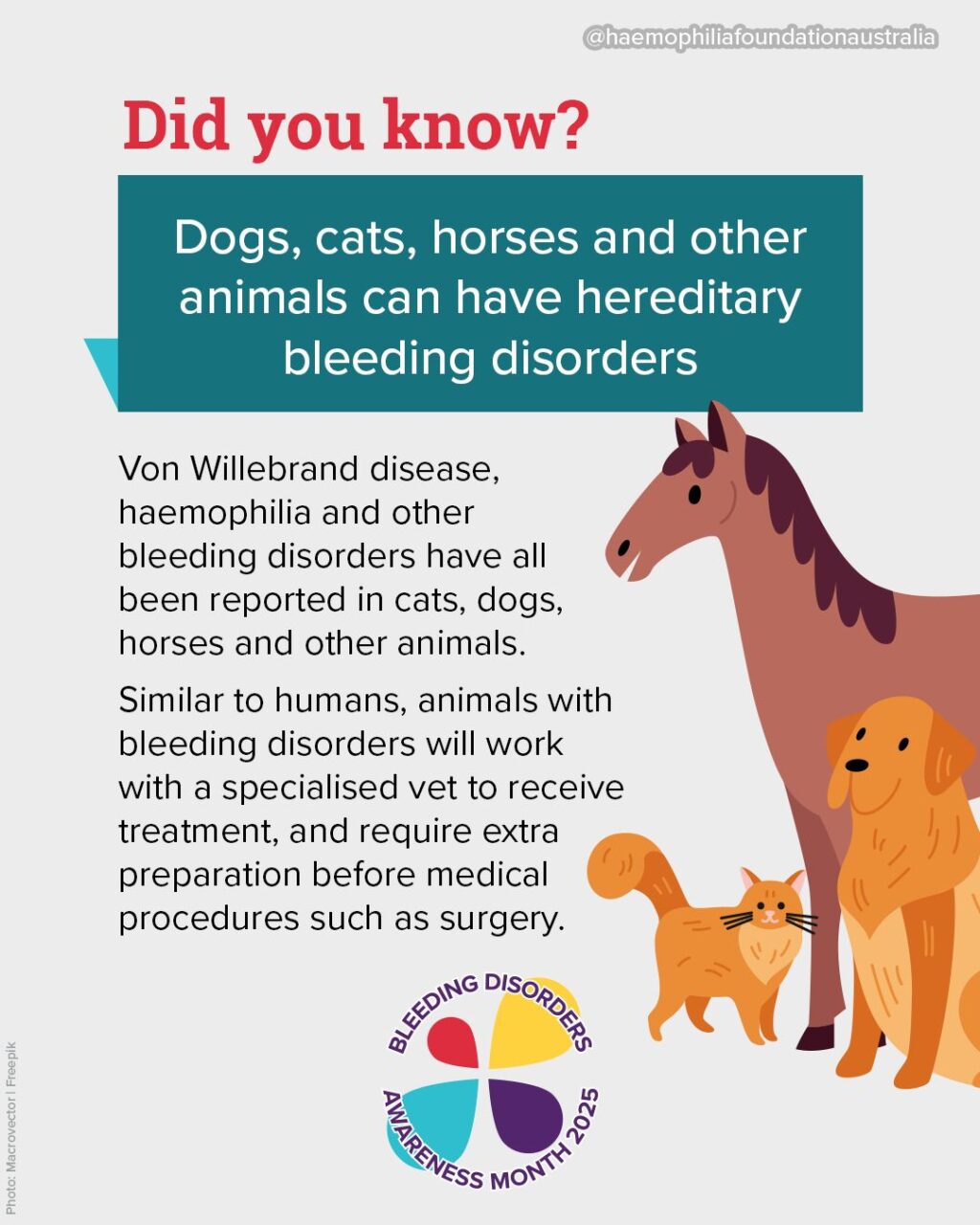 @haemophiliafoundationaustralia

Did you know?

Dogs, cats, horses and other animals can have hereditary bleeding disorders

Von Willebrand disease, haemophilia and other bleeding disorders have all been reported in cats, dogs, horses and other animals.

Similar to humans, animals with bleeding disorders will work with a specialised vet to receive treatment, and require extra preparation before medical procedures such as surgery.

BLEEDING DISORDERS AWARENESS MONTH 2025

Photo: Macrovector | Freepik